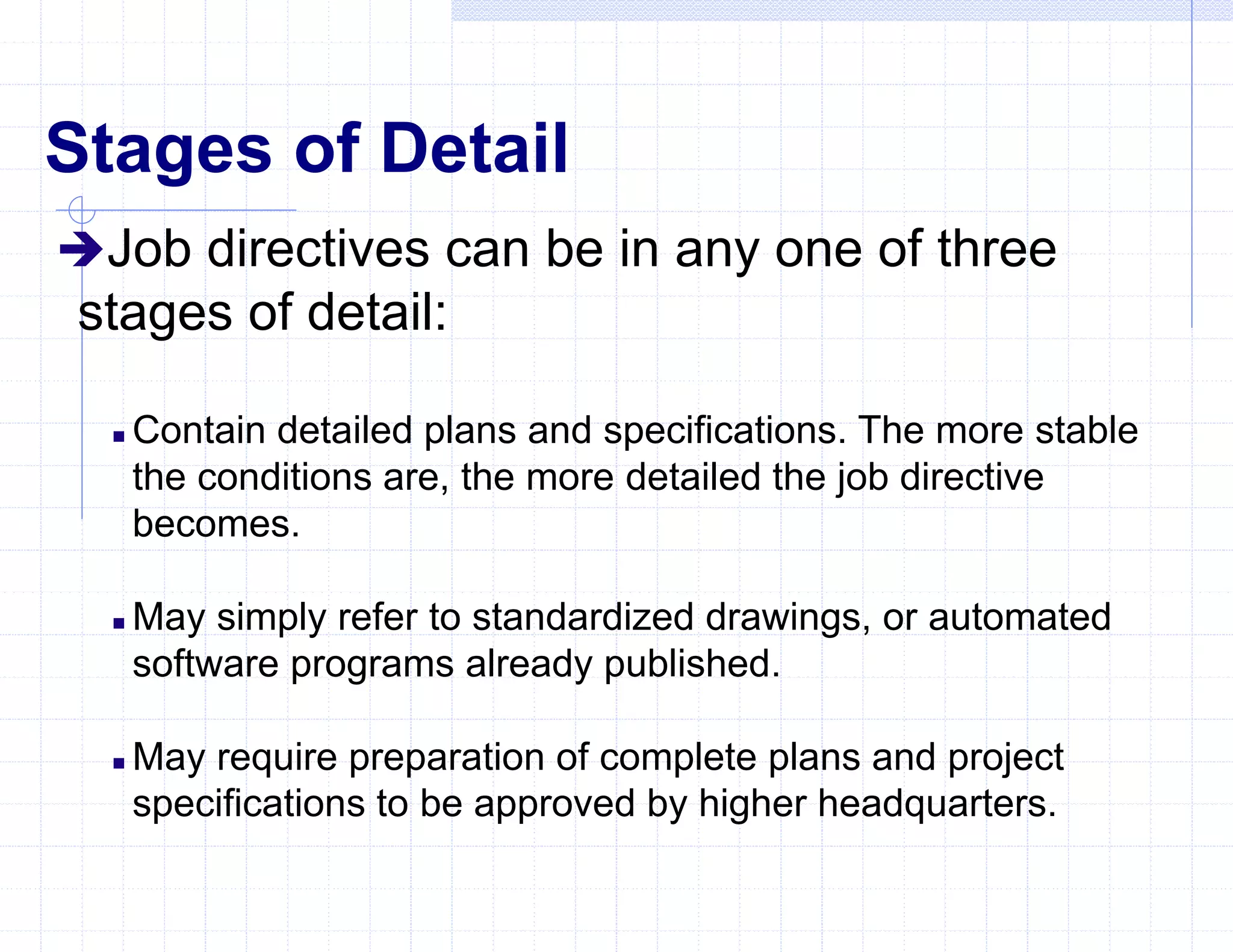 Stages of Detail

Job directives can be in any one of three stages of detail:

Contain detailed plans and specifications. The more stable the conditions are, the more detailed the job directive becomes.

May simply refer to standardized drawings, or automated software programs already published.

May require preparation of complete plans and project specifications to be approved by higher headquarters.